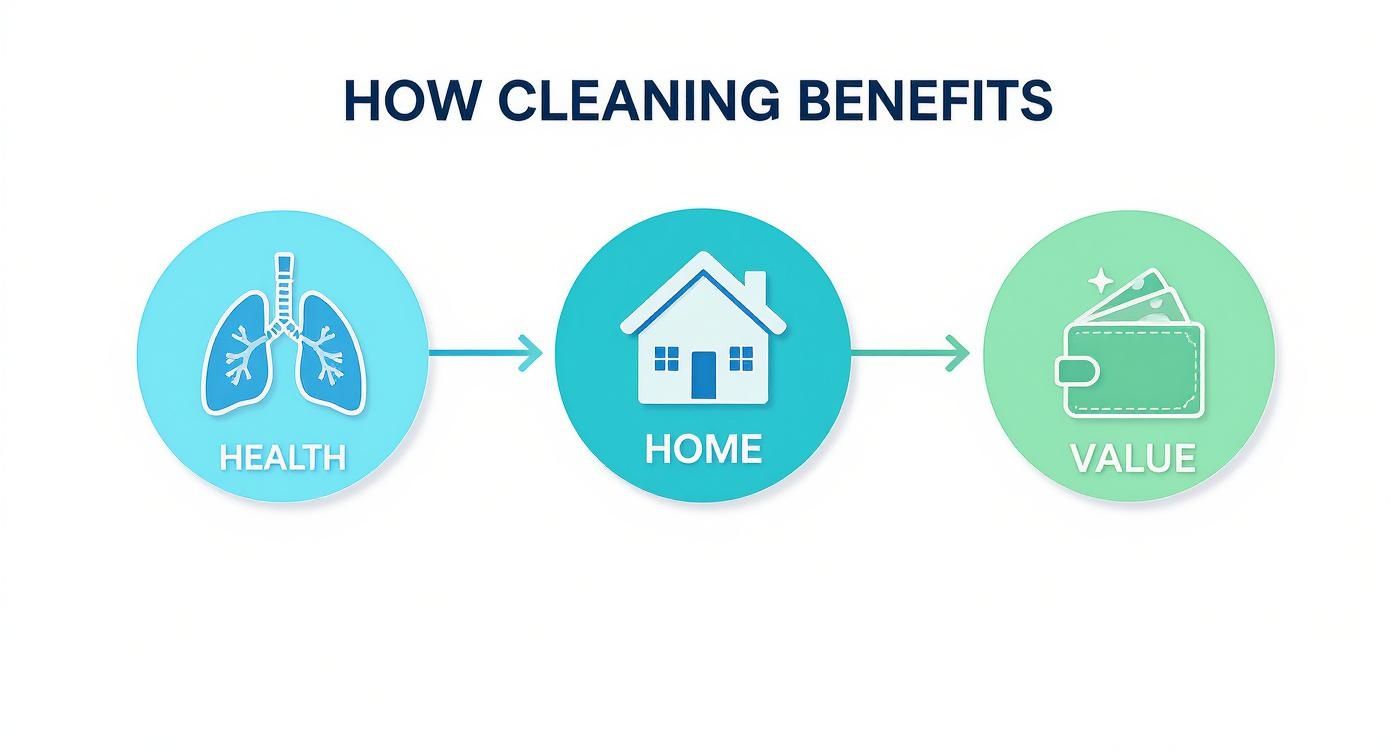 HOW CLEANING BENEFITS

HEALTH

HOME

VALUE